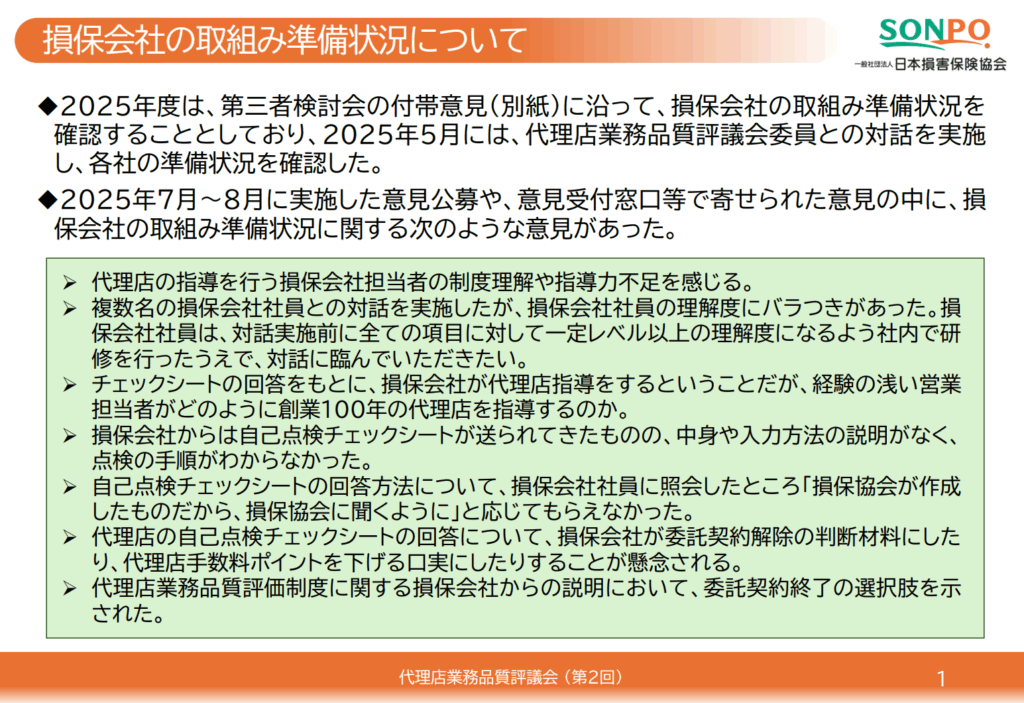 損保会社の取組み準備状況について

SONPO
一般社団法人 日本損害保険協会

◆2025年度は、第三者検討会の付帯意見（別紙）に沿って、損保会社の取組み準備状況を確認することとしており、2025年5月には、代理店業務品質評議会委員との対話を実施し、各社の準備状況を確認した。

◆2025年7月～8月に実施した意見公募や、意見受付窓口等で寄せられた意見の中に、損保会社の取組み準備状況に関する次のような意見があった。

➢ 代理店の指導を行う損保会社担当者の制度理解や指導力不足を感じる。
➢ 複数名の損保会社社員との対話を実施したが、損保会社社員の理解度にバラつきがあった。損保会社社員は、対話実施前に全ての項目に対して一定レベル以上の理解度になるよう社内で研修を行ったうえで、対話に臨んでいただきたい。
➢ チェックシートの回答をもとに、損保会社が代理店指導をするということだが、経験の浅い営業担当者がどのように創業100年の代理店を指導するのか。
➢ 損保会社からは自己点検チェックシートが送られてきたものの、中身や入力方法の説明がなく、点検の手順がわからなかった。
➢ 自己点検チェックシートの回答方法について、損保会社社員に照会したところ「損保協会が作成したものだから、損保協会に聞くように」と応じてもらえなかった。
➢ 代理店の自己点検チェックシートの回答について、損保会社が委託契約解除の判断材料にしたり、代理店手数料ポイントを下げる口実にしたりすることが懸念される。
➢ 代理店業務品質評価制度に関する損保会社からの説明において、委託契約終了の選択肢を示された。

代理店業務品質評議会（第2回）
1